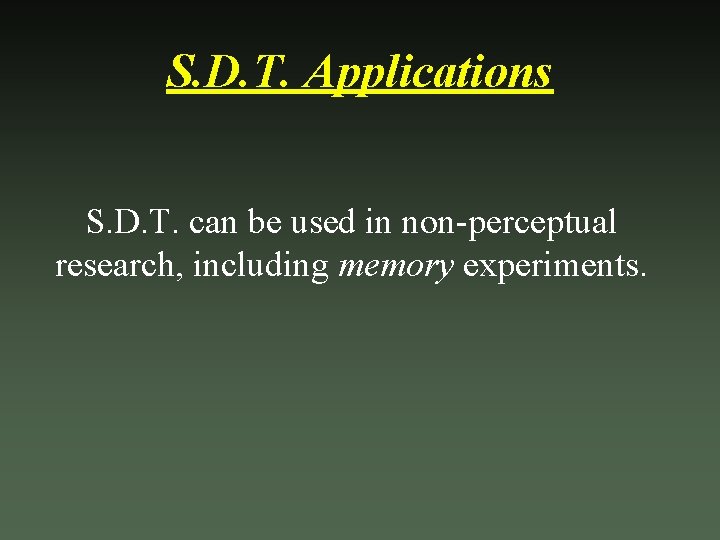 S.D.T. Applications

S.D.T. can be used in non-perceptual research, including memory experiments.